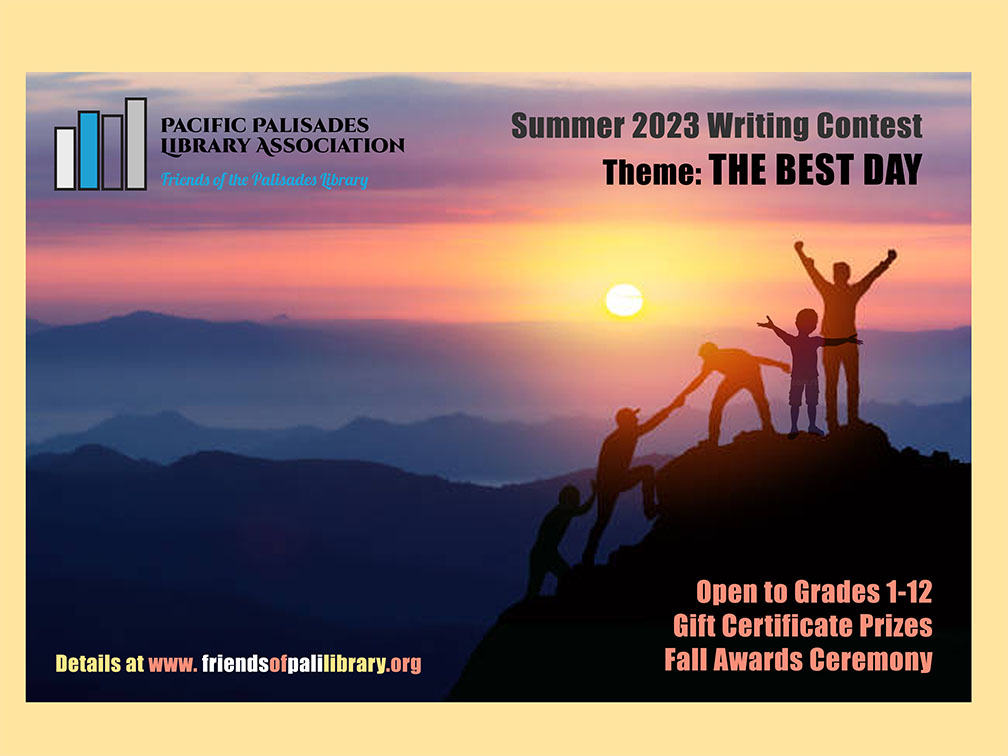 PACIFIC PALISADES LIBRARY ASSOCIATION
Friends of the Palisades Library

Summer 2023 Writing Contest
Theme: THE BEST DAY

Open to Grades 1-12
Gift Certificate Prizes
Fall Awards Ceremony

Details at www. friendsofpalilibrary.org